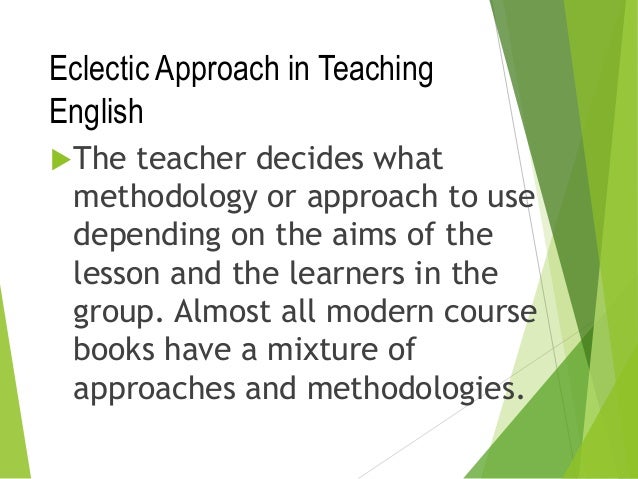 Eclectic Approach in Teaching English

The teacher decides what methodology or approach to use depending on the aims of the lesson and the learners in the group. Almost all modern course books have a mixture of approaches and methodologies.